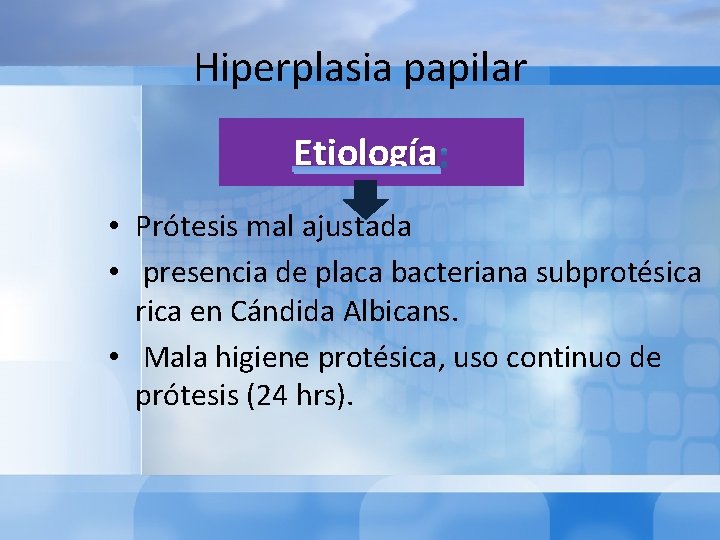 Hiperplasia papilar

Etiología:

• Prótesis mal ajustada
• presencia de placa bacteriana subprotésica rica en Cándida Albicans.
• Mala higiene protésica, uso continuo de prótesis (24 hrs).